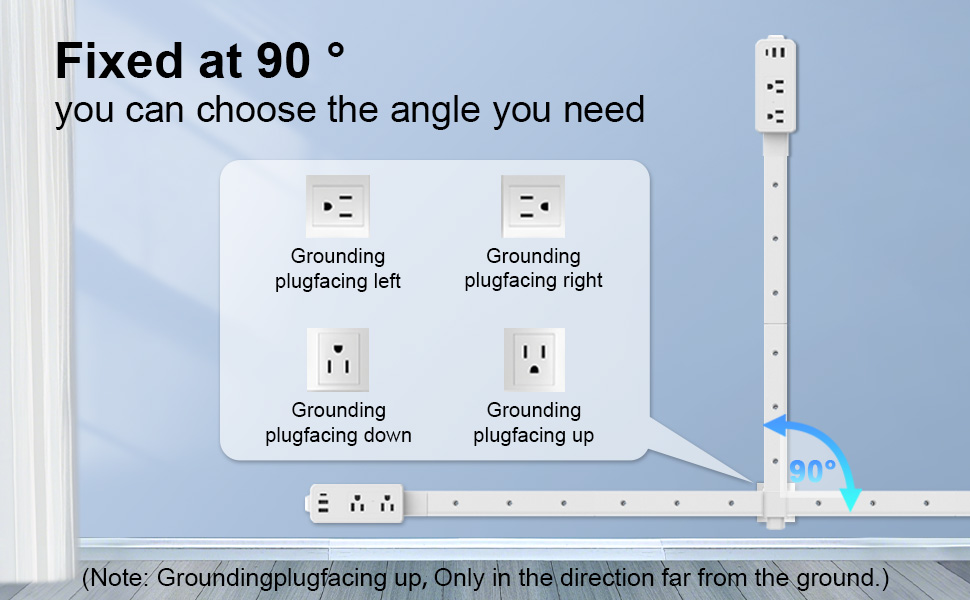 Fixed at 90 °
you can choose the angle you need

Grounding plugfacing left

Grounding plugfacing right

Grounding plugfacing down

Grounding plugfacing up

90°

(Note: Groundingplugfacing up, Only in the direction far from the ground.)